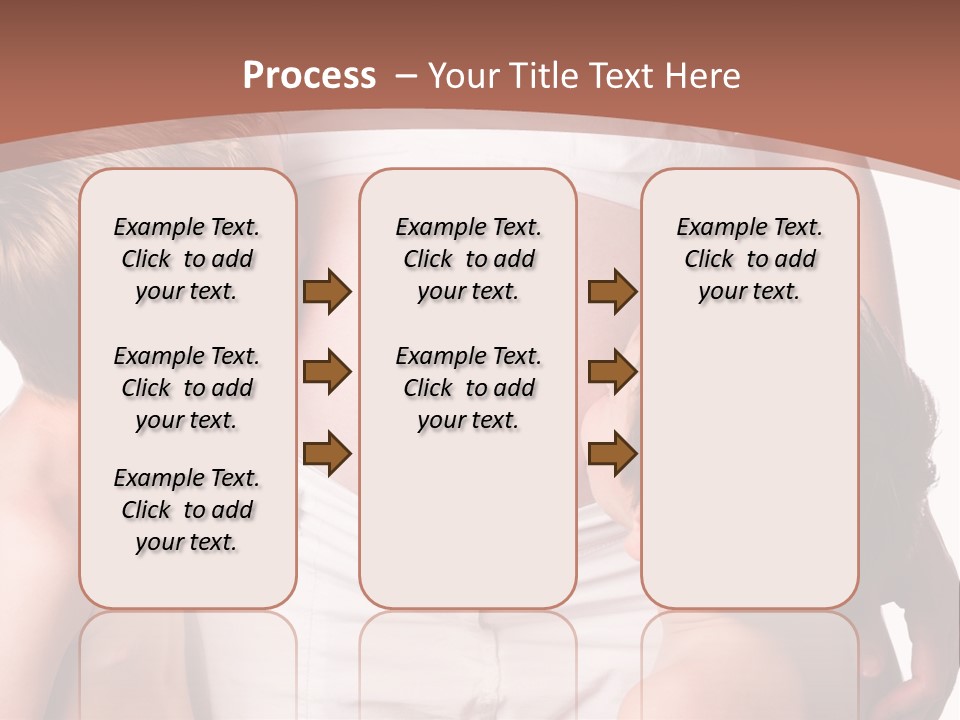 Process – Your Title Text Here

Example Text. Click to add your text.

Example Text. Click to add your text.

Example Text. Click to add your text.

Example Text. Click to add your text.

Example Text. Click to add your text.

Example Text. Click to add your text.